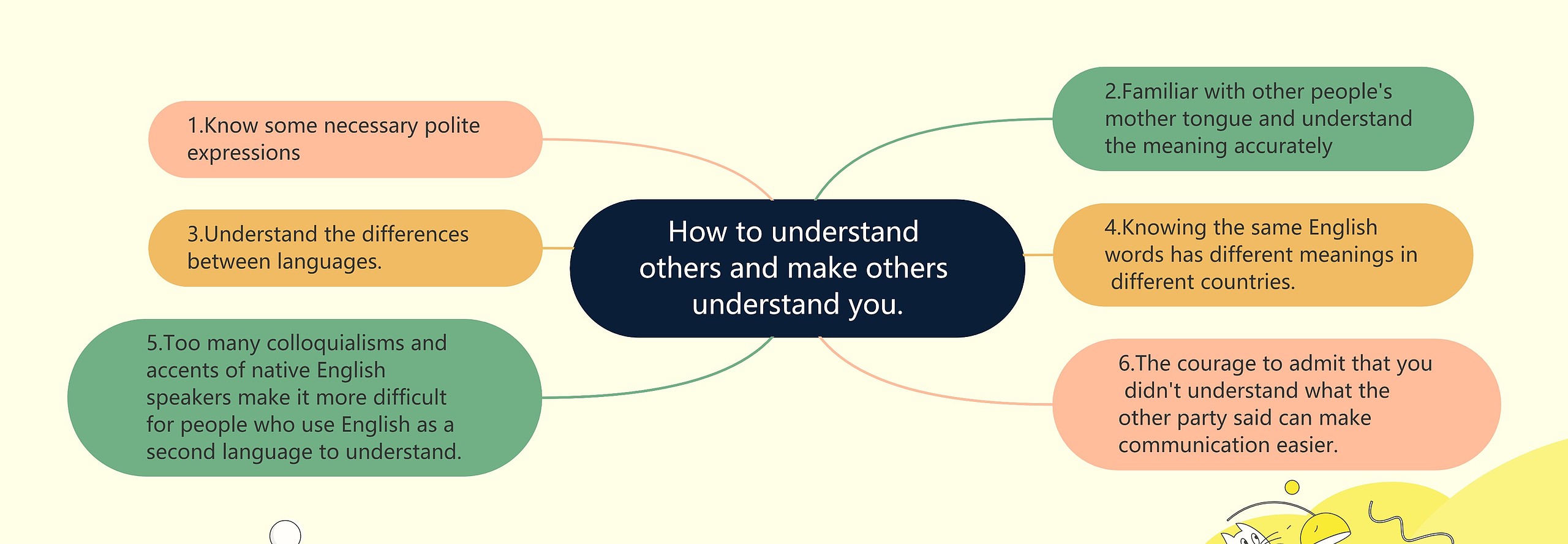 How to understand others and make others understand you.

1.Know some necessary polite expressions

2.Familiar with other people's mother tongue and understand the meaning accurately

3.Understand the differences between languages.

4.Knowing the same English words has different meanings in different countries.

5.Too many colloquialisms and accents of native English speakers make it more difficult for people who use English as a second language to understand.

6.The courage to admit that you didn't understand what the other party said can make communication easier.